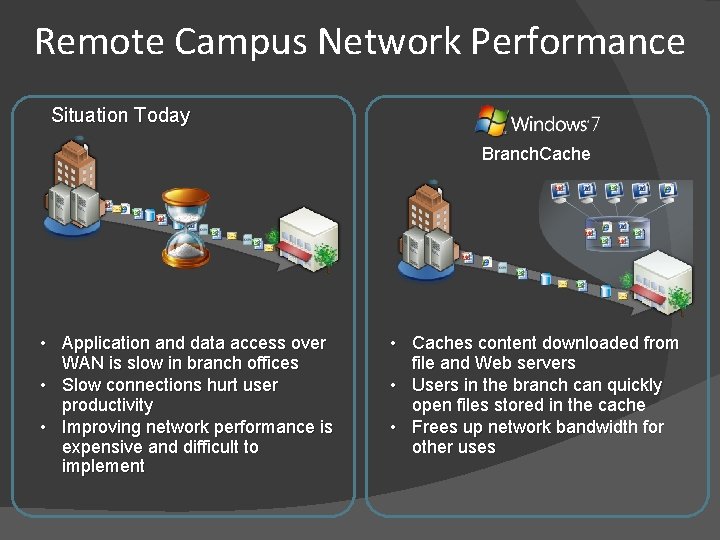 Remote Campus Network Performance

Situation Today

• Application and data access over WAN is slow in branch offices
• Slow connections hurt user productivity
• Improving network performance is expensive and difficult to implement

Windows 7

BranchCache

• Caches content downloaded from file and Web servers
• Users in the branch can quickly open files stored in the cache
• Frees up network bandwidth for other uses